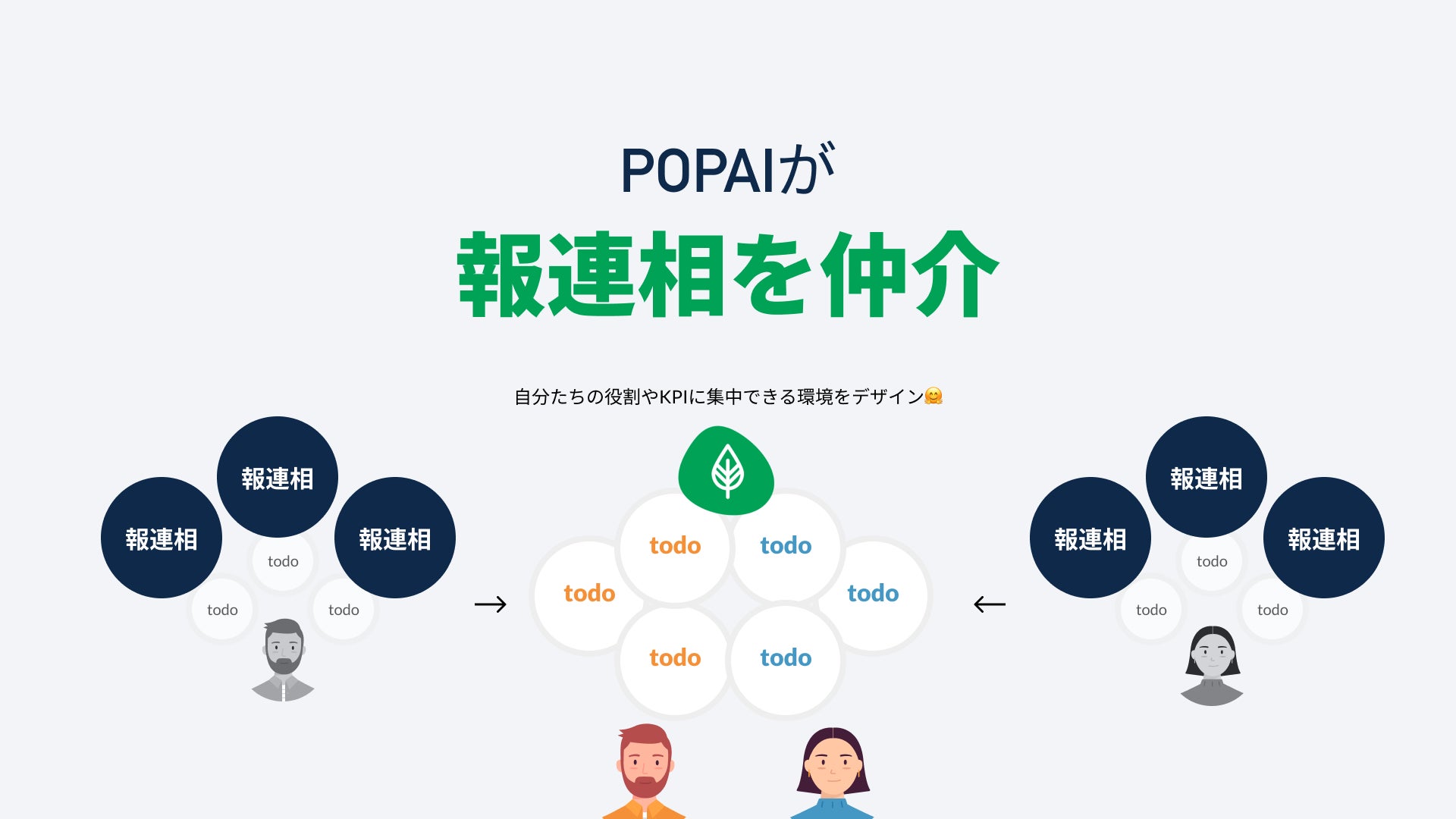 POPAIが

報連相を仲介

自分たちの役割やKPIに集中できる環境をデザイン🤗

報連相
報連相
報連相
todo
todo
todo

→

todo
todo
todo
todo
todo
todo

←

報連相
報連相
報連相
todo
todo
todo